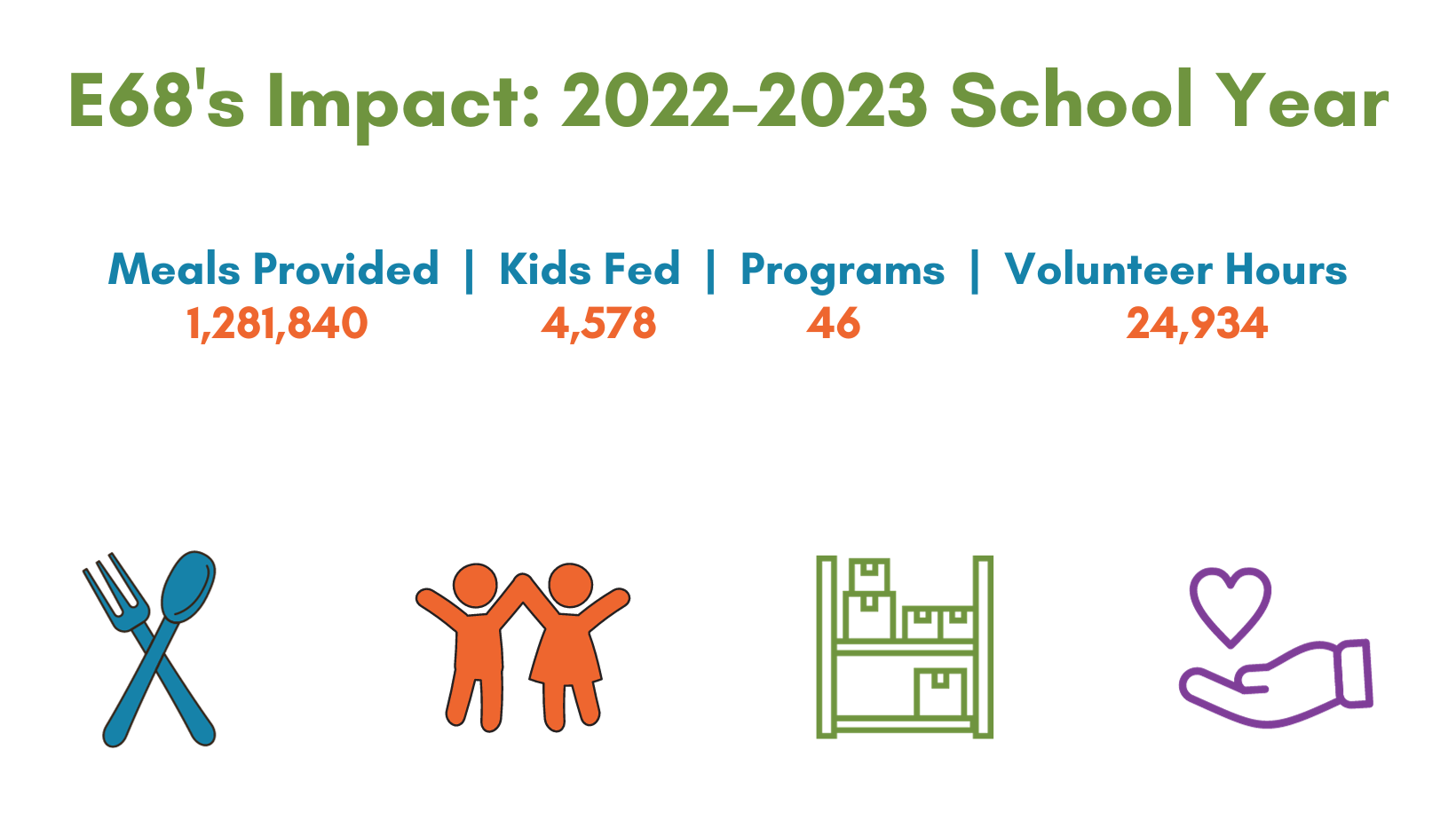 E68's Impact: 2022-2023 School Year

Meals Provided | Kids Fed | Programs | Volunteer Hours
1,281,840 4,578 46 24,934